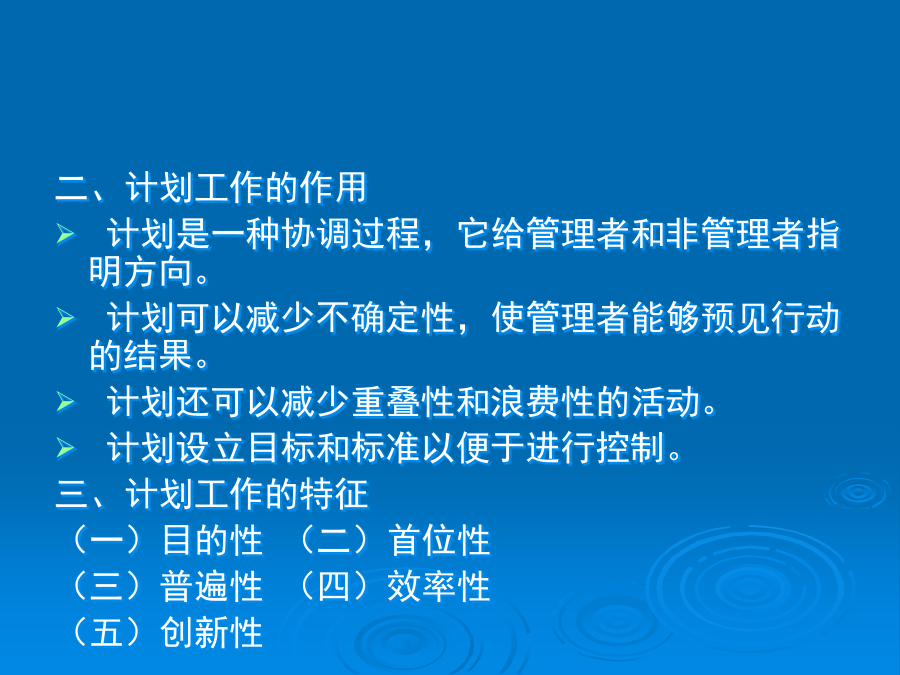 二、计划工作的作用

➢ 计划是一种协调过程，它给管理者和非管理者指明方向。

➢ 计划可以减少不确定性，使管理者能够预见行动的结果。

➢ 计划还可以减少重叠性和浪费性的活动。

➢ 计划设立目标和标准以便于进行控制。

三、计划工作的特征

（一）目的性 （二）首位性

（三）普遍性 （四）效率性

（五）创新性